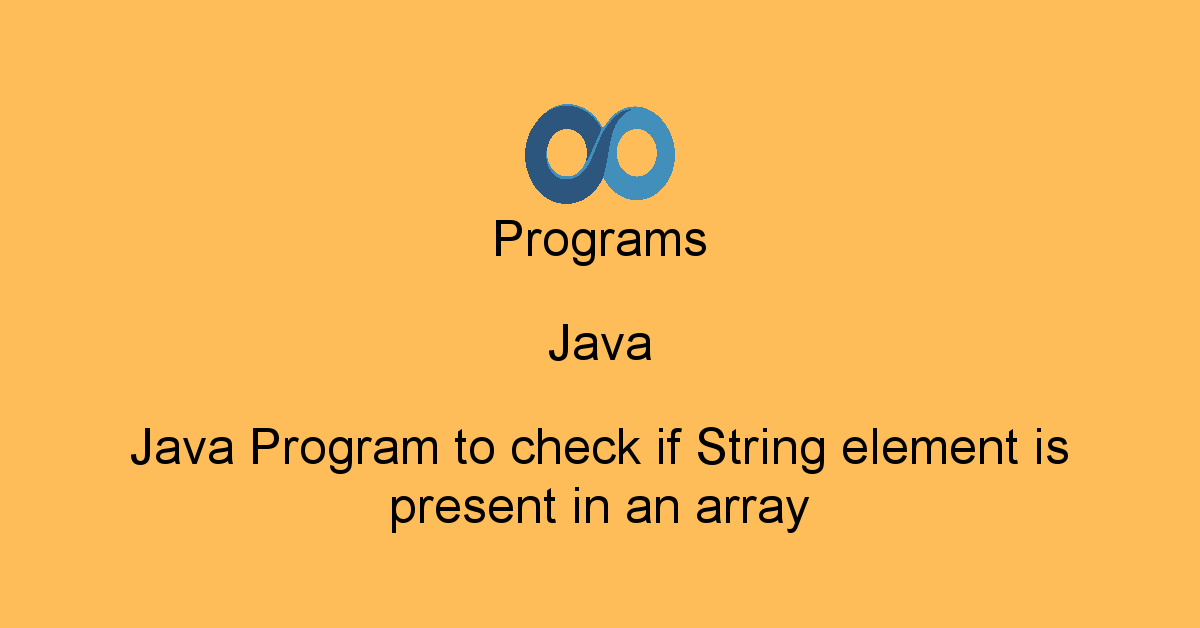 Programs

Java

Java Program to check if String element is present in an array